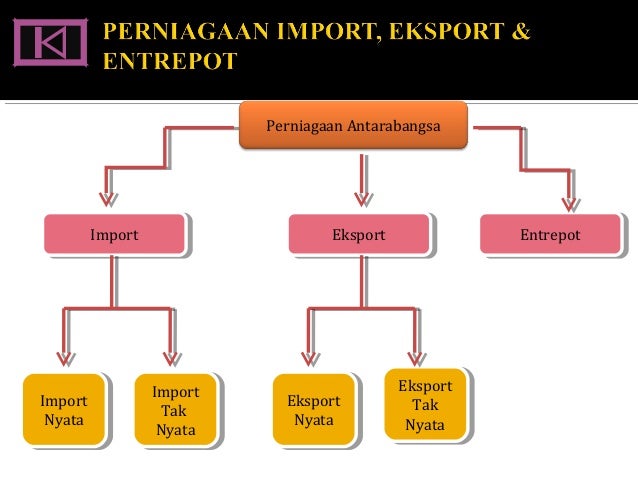 PERNIAGAAN IMPORT, EKSPORT & ENTREPOT

Perniagaan Antarabangsa

Import

Eksport

Entrepot

Import Nyata

Import Tak Nyata

Eksport Nyata

Eksport Tak Nyata